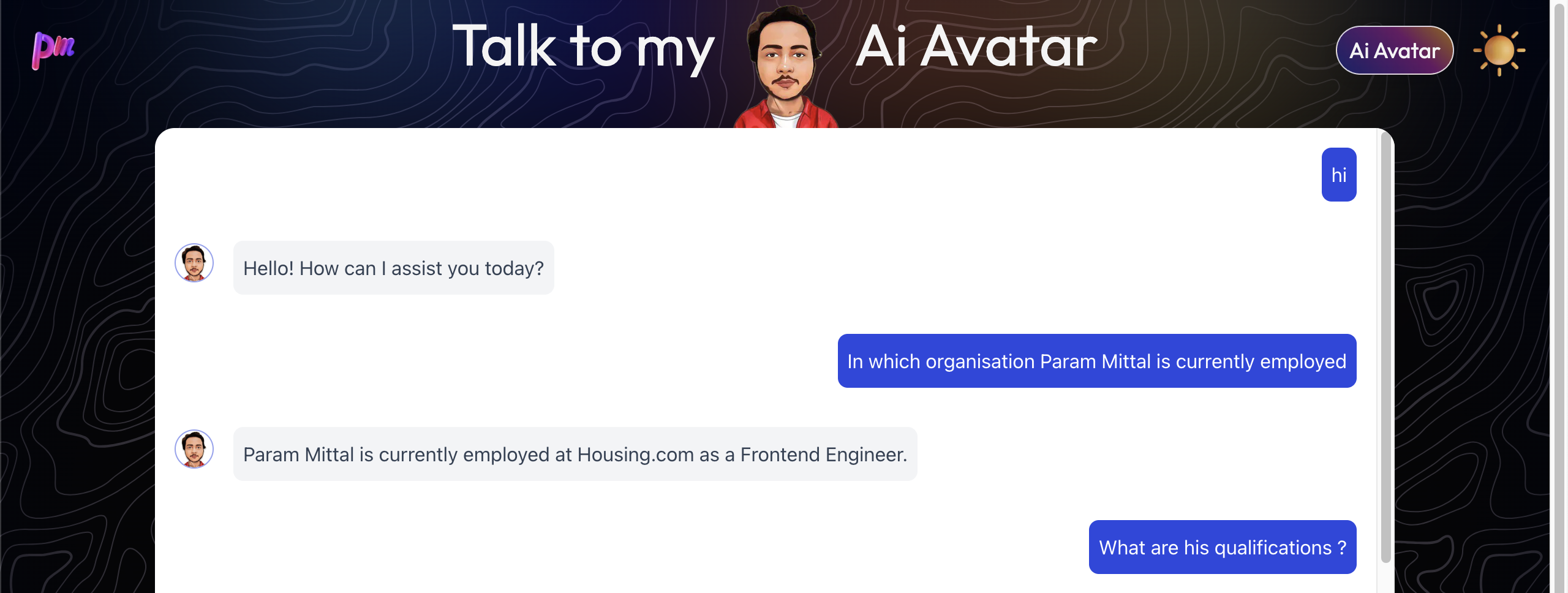 pm

Talk to my Ai Avatar

Ai Avatar

hi

Hello! How can I assist you today?

In which organisation Param Mittal is currently employed

Param Mittal is currently employed at Housing.com as a Frontend Engineer.

What are his qualifications ?